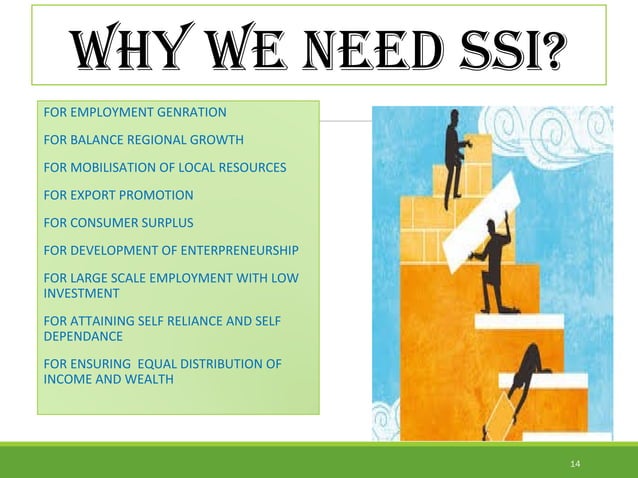 WHY WE NEED SSI?

FOR EMPLOYMENT GENRATION

FOR BALANCE REGIONAL GROWTH

FOR MOBILISATION OF LOCAL RESOURCES

FOR EXPORT PROMOTION

FOR CONSUMER SURPLUS

FOR DEVELOPMENT OF ENTERPRENEURSHIP

FOR LARGE SCALE EMPLOYMENT WITH LOW INVESTMENT

FOR ATTAINING SELF RELIANCE AND SELF DEPENDANCE

FOR ENSURING EQUAL DISTRIBUTION OF INCOME AND WEALTH

14